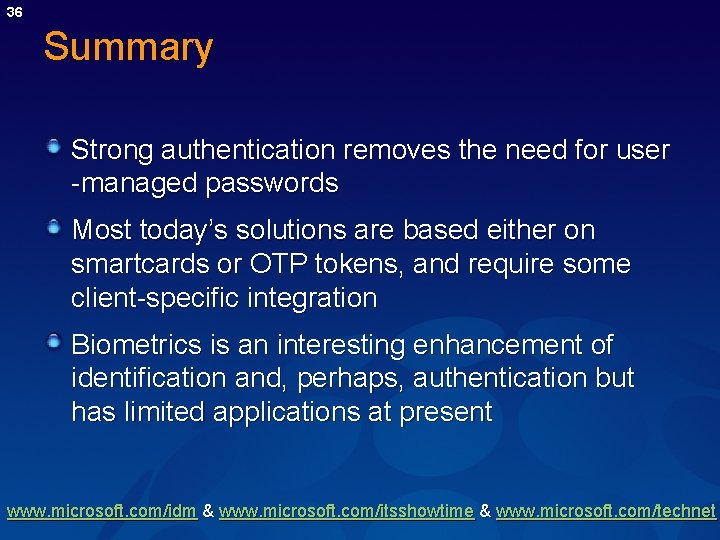 36

Summary

Strong authentication removes the need for user -managed passwords

Most today's solutions are based either on smartcards or OTP tokens, and require some client-specific integration

Biometrics is an interesting enhancement of identification and, perhaps, authentication but has limited applications at present

www.microsoft.com/idm & www.microsoft.com/itsshowtime & www.microsoft.com/technet